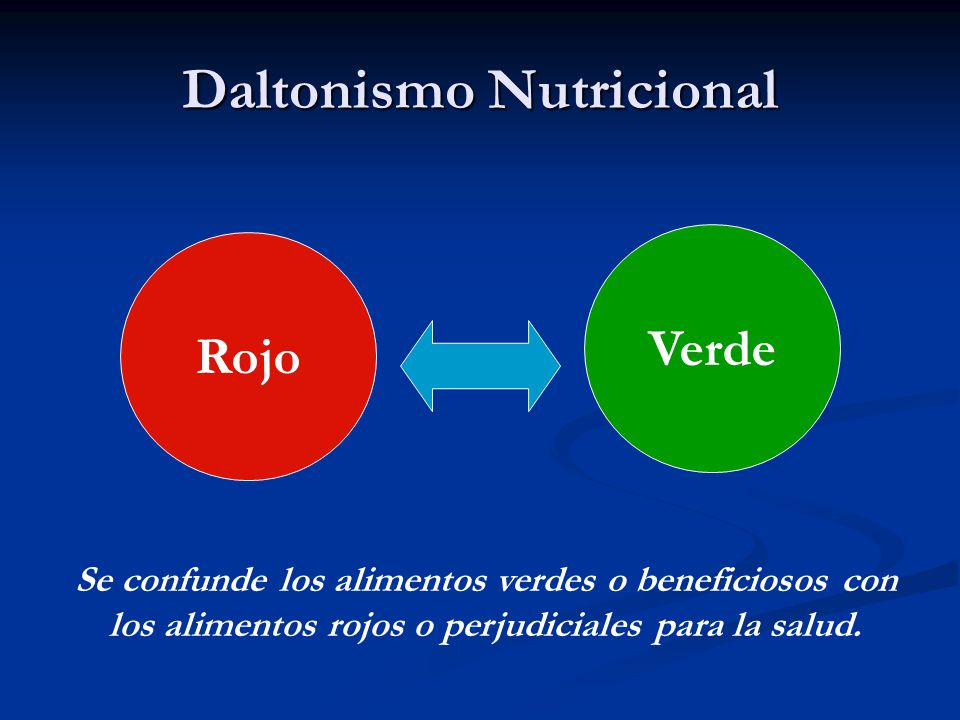 Daltonismo Nutricional

Rojo

Verde

Se confunde los alimentos verdes o beneficiosos con los alimentos rojos o perjudiciales para la salud.